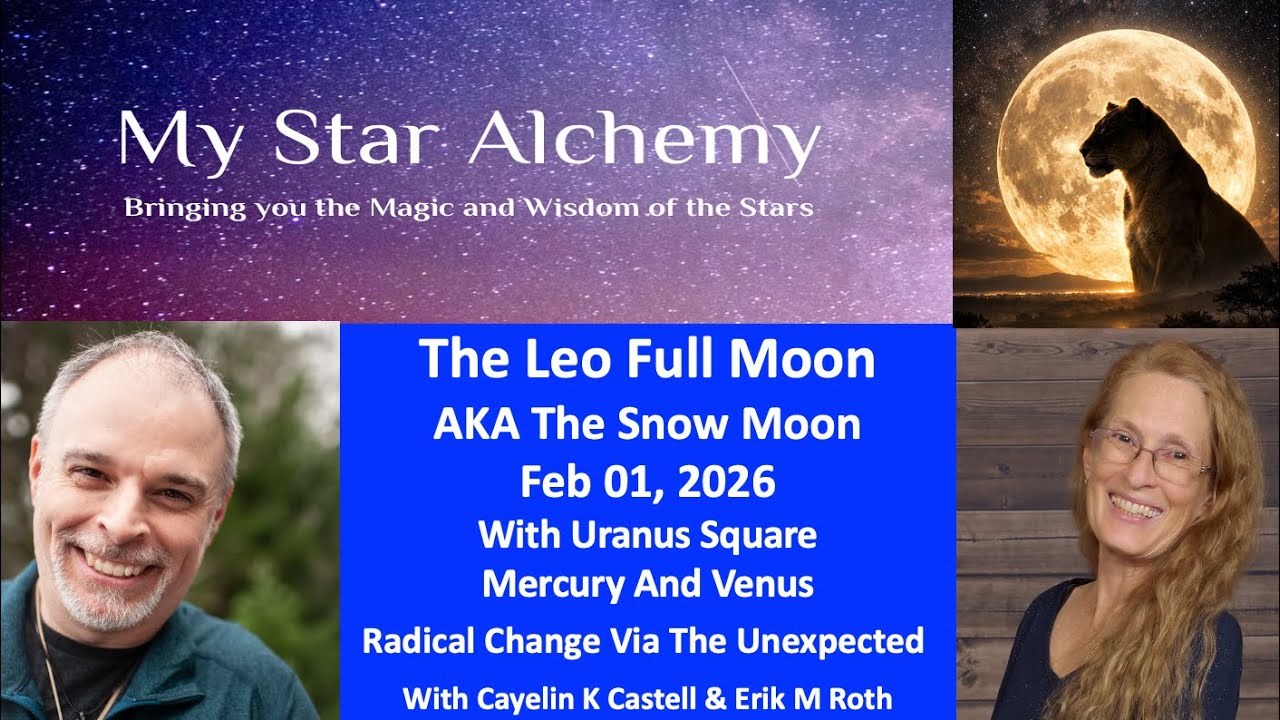 My Star Alchemy

Bringing you the Magic and Wisdom of the Stars

The Leo Full Moon
AKA The Snow Moon
Feb 01, 2026
With Uranus Square
Mercury And Venus
Radical Change Via The Unexpected
With Cayelin K Castell & Erik M Roth